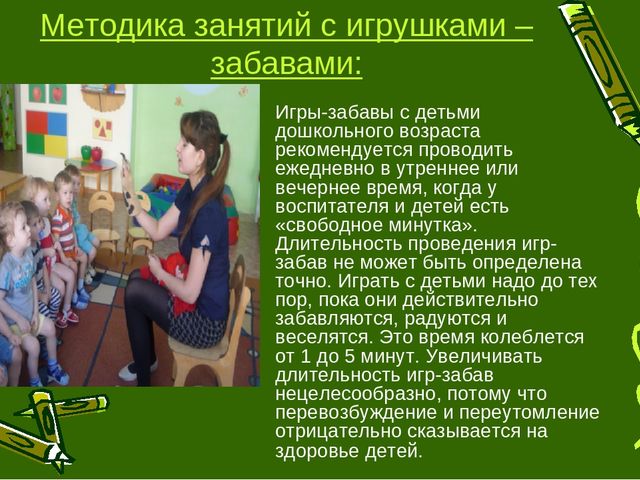 Методика занятий с игрушками – забавами:

Игры-забавы с детьми дошкольного возраста рекомендуется проводить ежедневно в утреннее или вечернее время, когда у воспитателя и детей есть «свободное минутка». Длительность проведения игр-забав не может быть определена точно. Играть с детьми надо до тех пор, пока они действительно забавляются, радуются и веселятся. Это время колеблется от 1 до 5 минут. Увеличивать длительность игр-забав нецелесообразно, потому что перевозбуждение и переутомление отрицательно сказывается на здоровье детей.